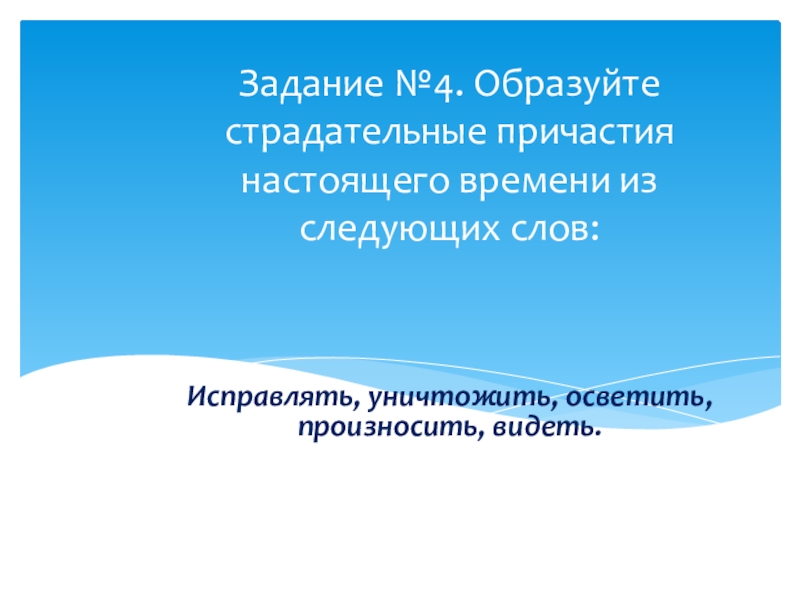 Задание №4. Образуйте страдательные причастия настоящего времени из следующих слов:

Исправлять, уничтожить, осветить, произносить, видеть.